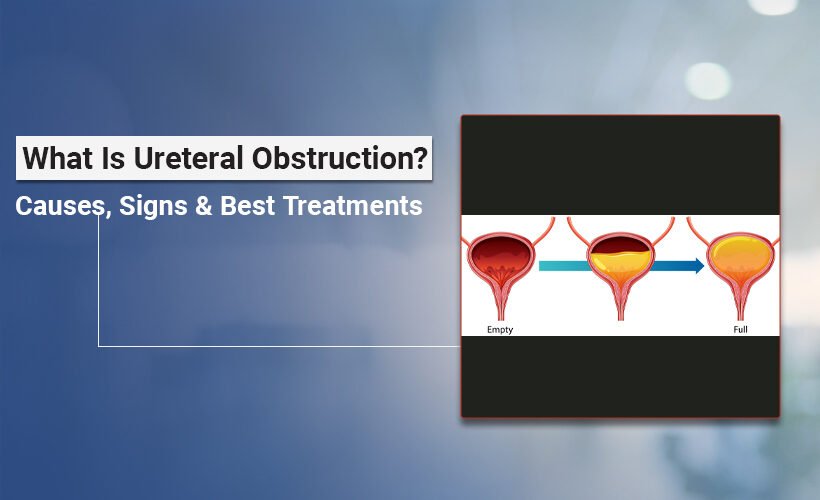 What Is Ureteral Obstruction?

Causes, Signs & Best Treatments

Empty

Full